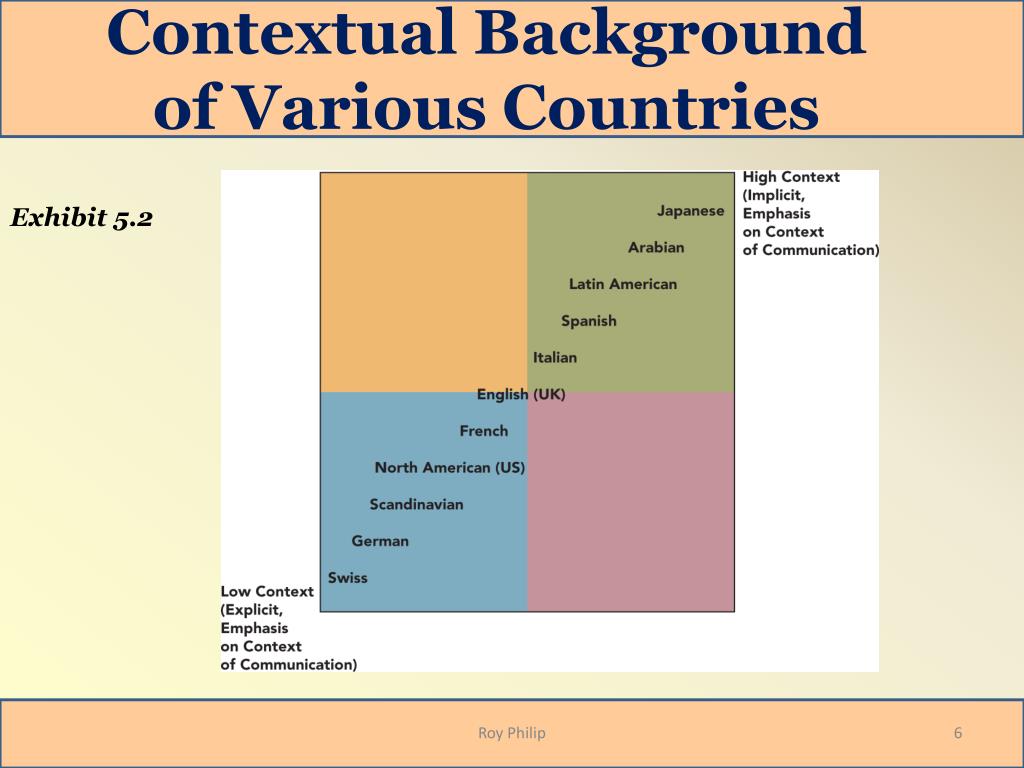 Contextual Background of Various Countries

Exhibit 5.2

High Context (Implicit, Emphasis on Context of Communication)

Japanese

Arabian

Latin American

Spanish

Italian

English (UK)

French

North American (US)

Scandinavian

German

Swiss

Low Context (Explicit, Emphasis on Context of Communication)

Roy Philip

6